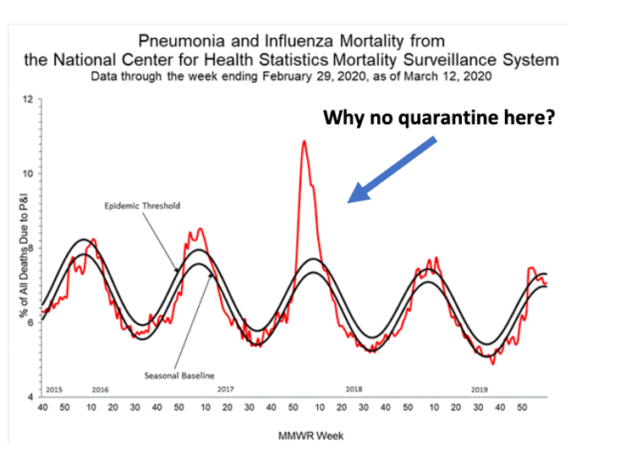 Pneumonia and Influenza Mortality from
the National Center for Health Statistics Mortality Surveillance System
Data through the week ending February 29, 2020, as of March 12, 2020

Why no quarantine here?

Epidemic Threshold

Seasonal Baseline

% of All Deaths Due to P&I

12
10
8
6
4

2015 2016 2017 2018 2019

40 50 10 20 30 40 50 10 20 30 40 50 10 20 30 40 50 10 20 30 40 50

MMWR Week